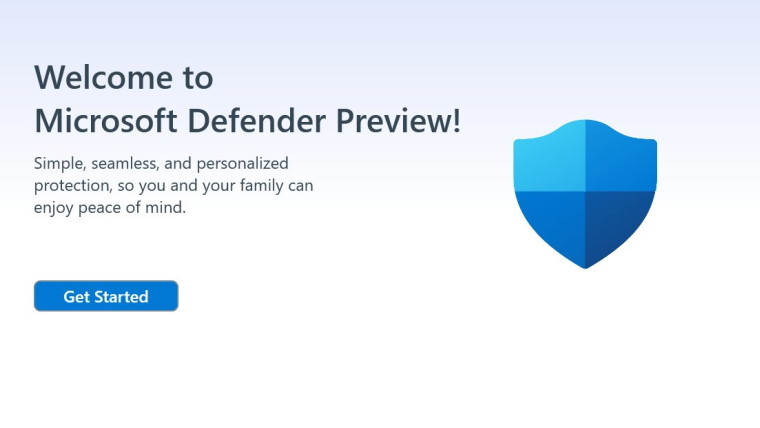 Welcome to
Microsoft Defender Preview!

Simple, seamless, and personalized protection, so you and your family can enjoy peace of mind.

Get Started